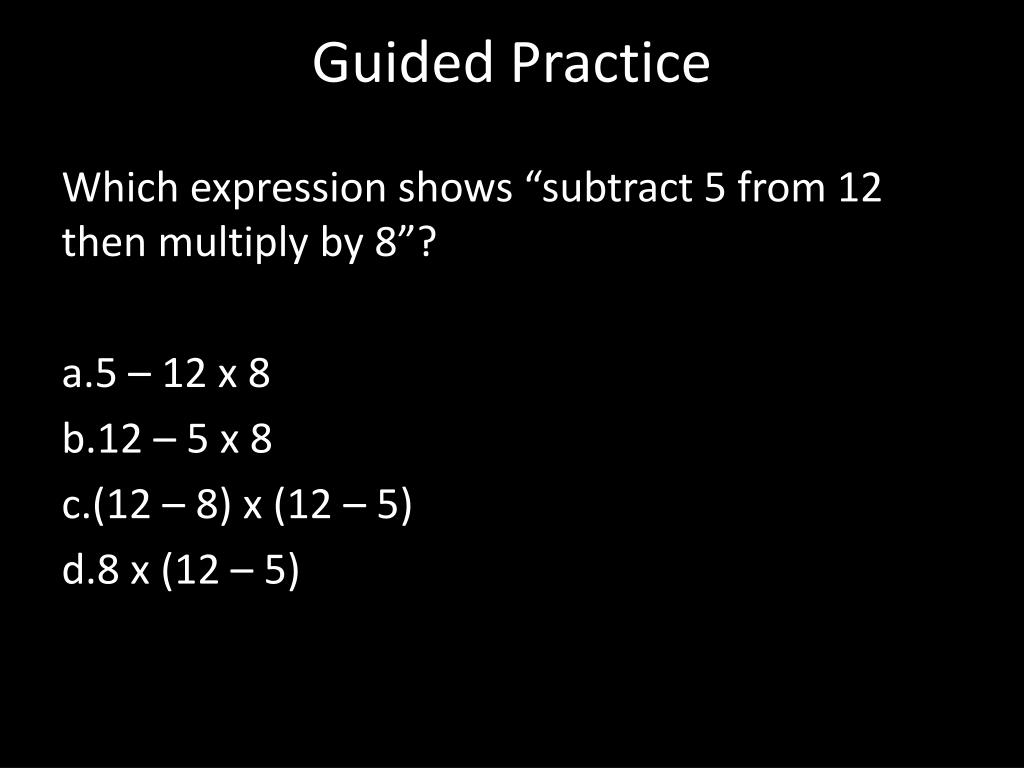 Guided Practice

Which expression shows “subtract 5 from 12 then multiply by 8”?

a.5 – 12 x 8
b.12 – 5 x 8
c.(12 – 8) x (12 – 5)
d.8 x (12 – 5)